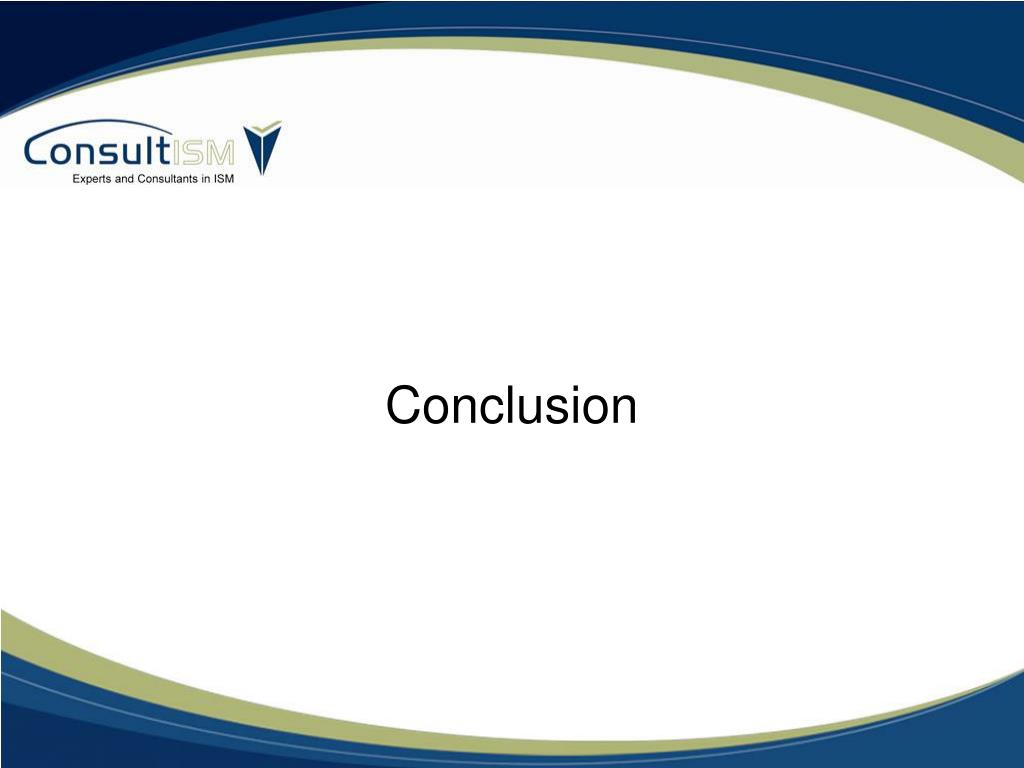 ConsultISM
Experts and Consultants in ISM

Conclusion